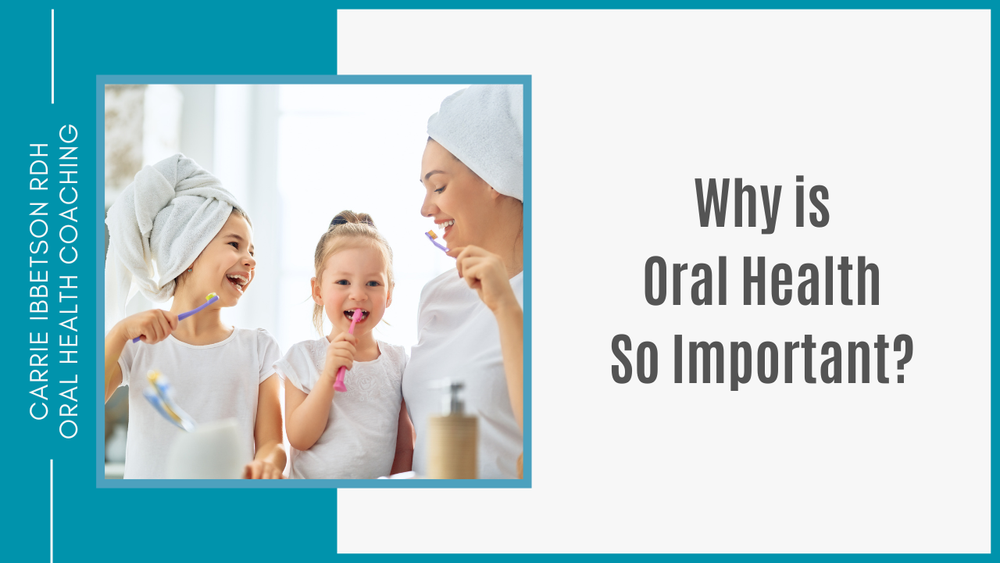 CARRIE IBBETSON RDH
ORAL HEALTH COACHING

Why is
Oral Health
So Important?